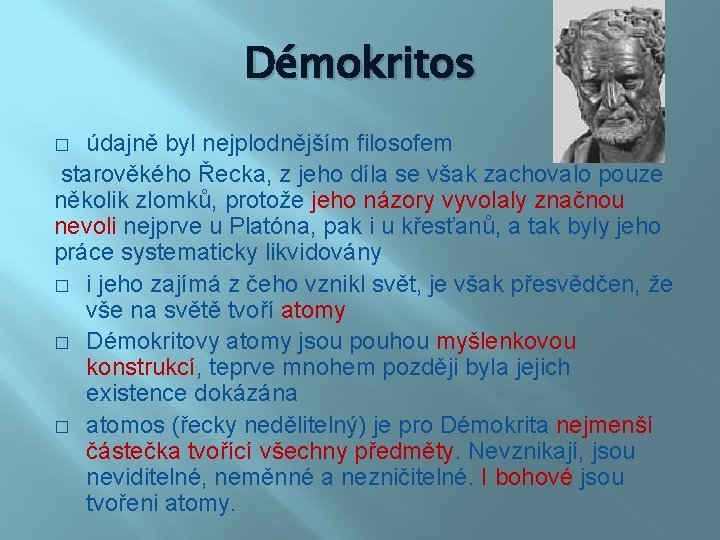 Démokritos

□ údajně byl nejplodnějším filosofem starověkého Řecka, z jeho díla se však zachovalo pouze několik zlomků, protože jeho názory vyvolaly značnou nevoli nejprve u Platóna, pak i u křesťanů, a tak byly jeho práce systematicky likvidovány

□ i jeho zajímá z čeho vznikl svět, je však přesvědčen, že vše na světě tvoří atomy

□ Démokritovy atomy jsou pouhou myšlenkovou konstrukcí, teprve mnohem později byla jejich existence dokázána

□ atomos (řecky nedělitelný) je pro Démokrita nejmenší částečka tvořící všechny předměty. Nevznikají, jsou neviditelné, neměnné a nezničitelné. I bohové jsou tvořeni atomy.